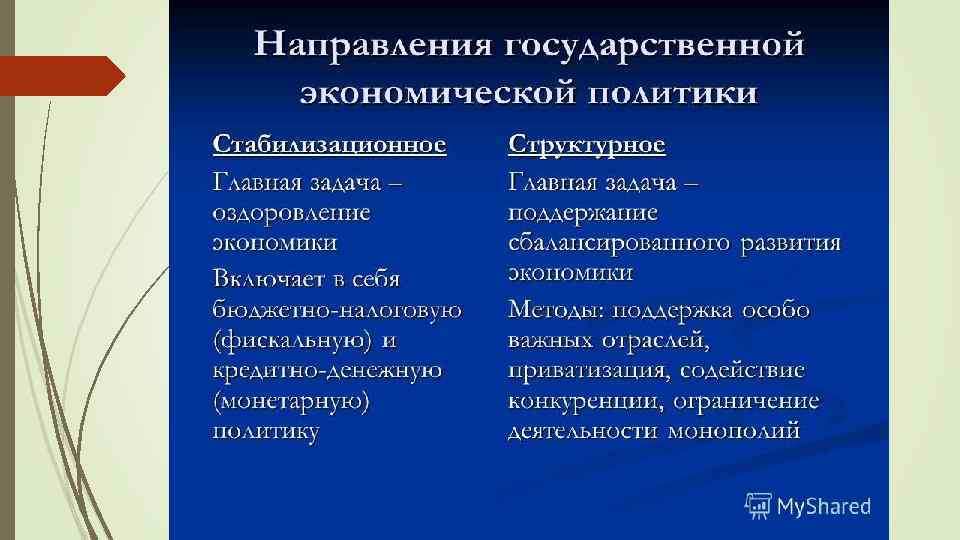 Направления государственной экономической политики

Стабилизационное

Главная задача – оздоровление экономики

Включает в себя бюджетно-налоговую (фискальную) и кредитно-денежную (монетарную) политику

Структурное

Главная задача – поддержание сбалансированного развития экономики

Методы: поддержка особо важных отраслей, приватизация, содействие конкуренции, ограничение деятельности монополий

MyShared